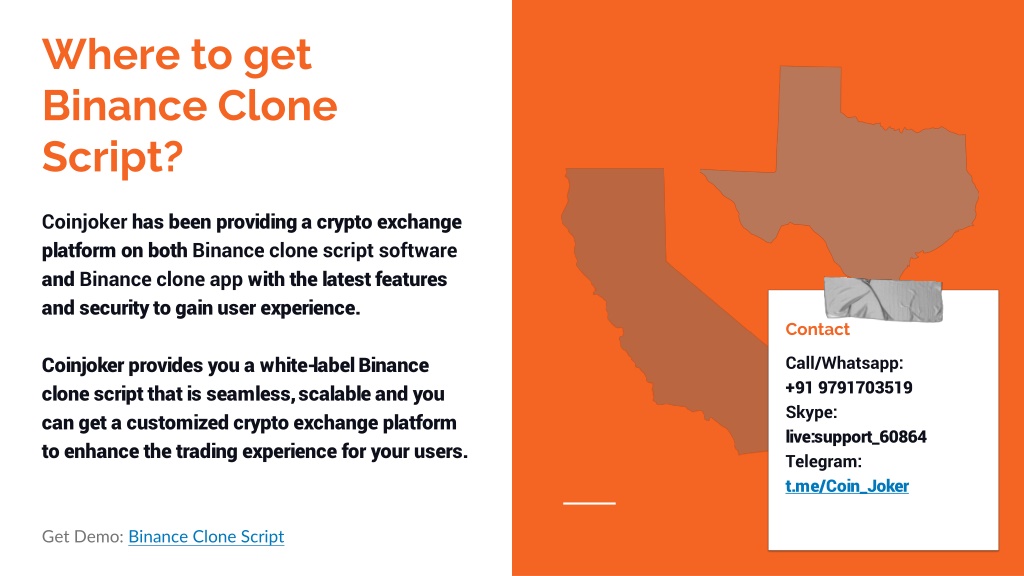 Where to get Binance Clone Script?

Coinjoker has been providing a crypto exchange platform on both Binance clone script software and Binance clone app with the latest features and security to gain user experience.

Coinjoker provides you a white-label Binance clone script that is seamless, scalable and you can get a customized crypto exchange platform to enhance the trading experience for your users.

Get Demo: Binance Clone Script

Contact

Call/Whatsapp:
+91 9791703519
Skype:
live:support_60864
Telegram:
t.me/Coin_Joker